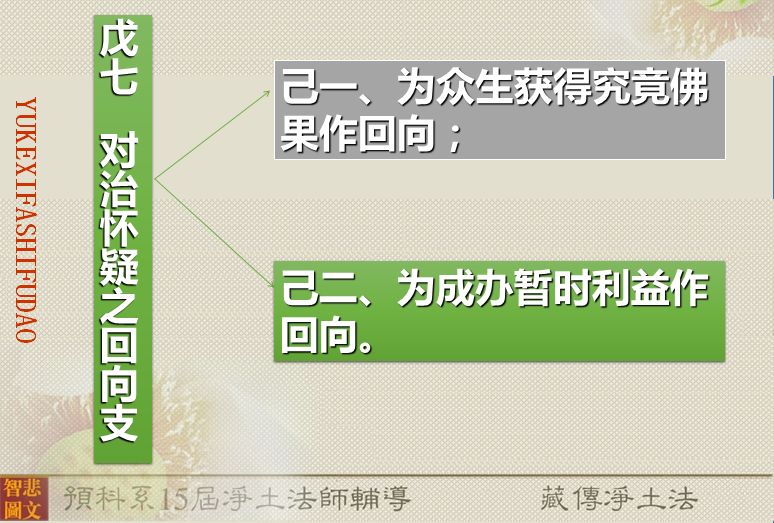 YUKEXIFASHIFUDAO

戊七 对治怀疑之回向支

己一、为众生获得究竟佛果作回向；

己二、为成办暂时利益作回向。

智悲圖文

預科系15屆淨土法師輔導

藏傳淨土法